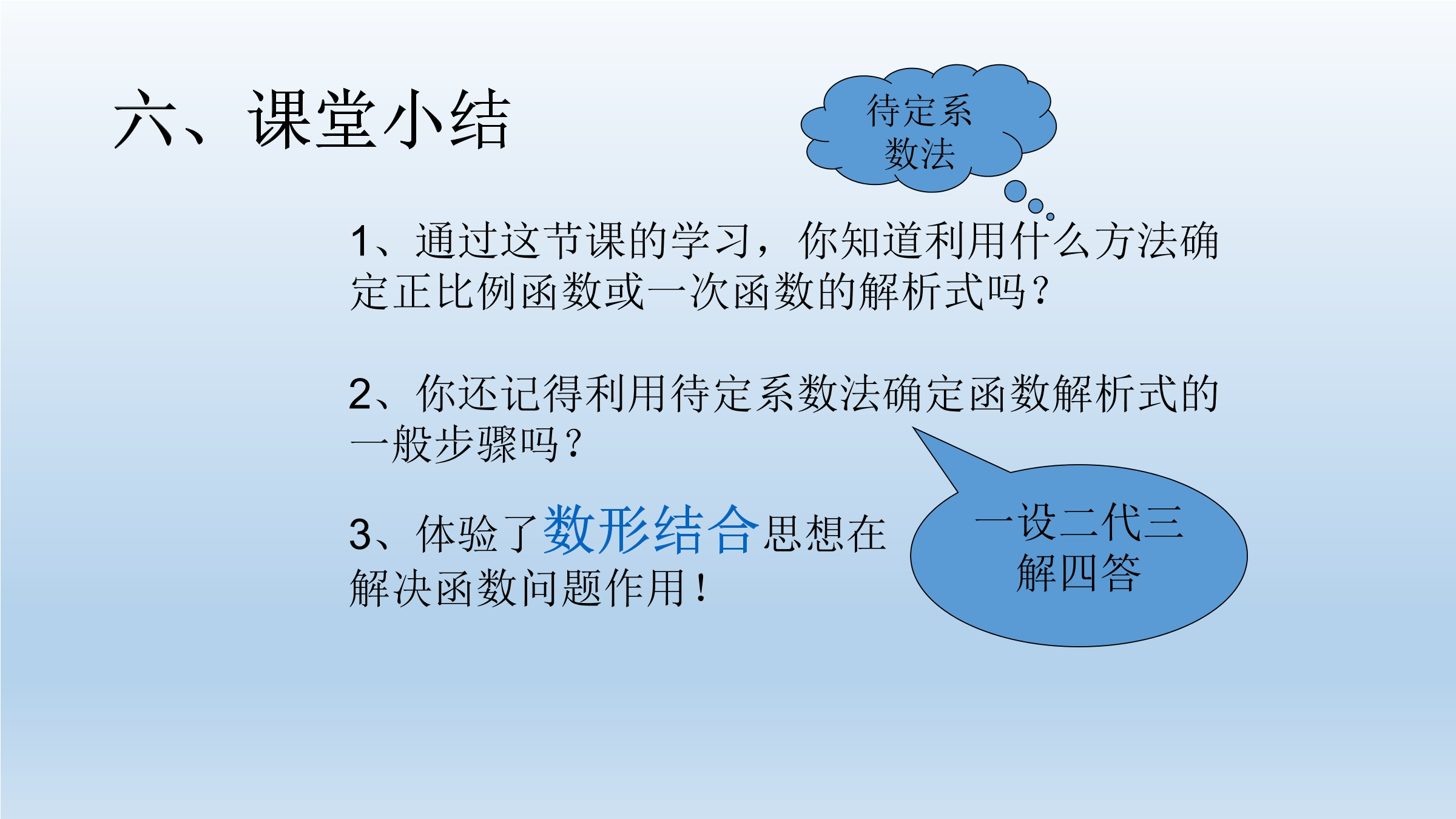 六、课堂小结

待定系数法

1、通过这节课的学习，你知道利用什么方法确定正比例函数或一次函数的解析式吗？

2、你还记得利用待定系数法确定函数解析式的一般步骤吗？

一设二代三解四答

3、体验了数形结合思想在解决函数问题作用！